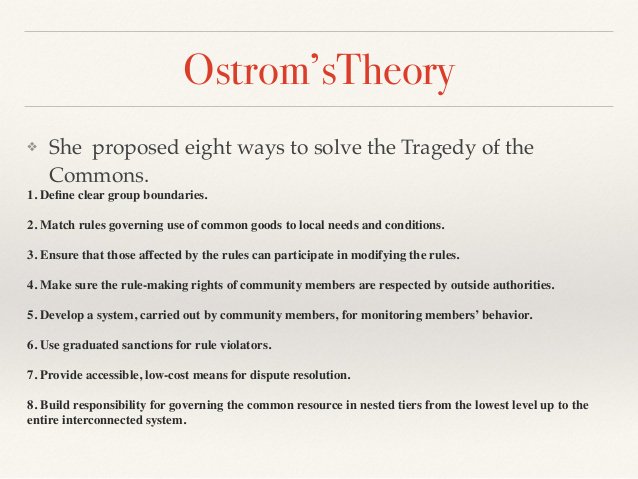 Ostrom'sTheory

❖ She proposed eight ways to solve the Tragedy of the Commons.

1. Define clear group boundaries.

2. Match rules governing use of common goods to local needs and conditions.

3. Ensure that those affected by the rules can participate in modifying the rules.

4. Make sure the rule-making rights of community members are respected by outside authorities.

5. Develop a system, carried out by community members, for monitoring members' behavior.

6. Use graduated sanctions for rule violators.

7. Provide accessible, low-cost means for dispute resolution.

8. Build responsibility for governing the common resource in nested tiers from the lowest level up to the entire interconnected system.